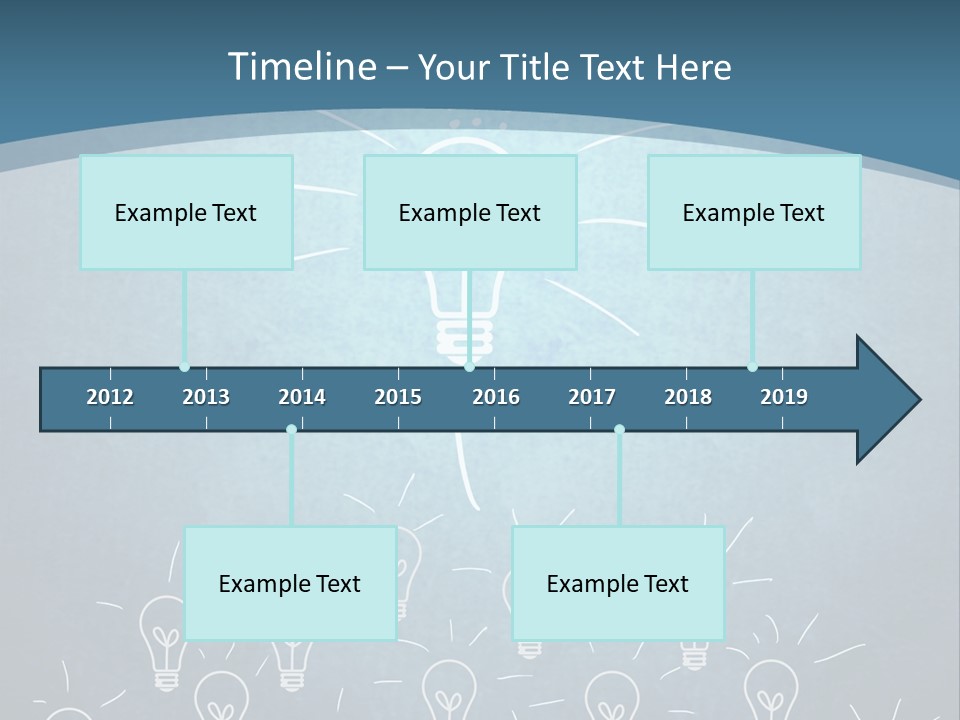 Timeline – Your Title Text Here

Example Text

Example Text

Example Text

2012 2013 2014 2015 2016 2017 2018 2019

Example Text

Example Text